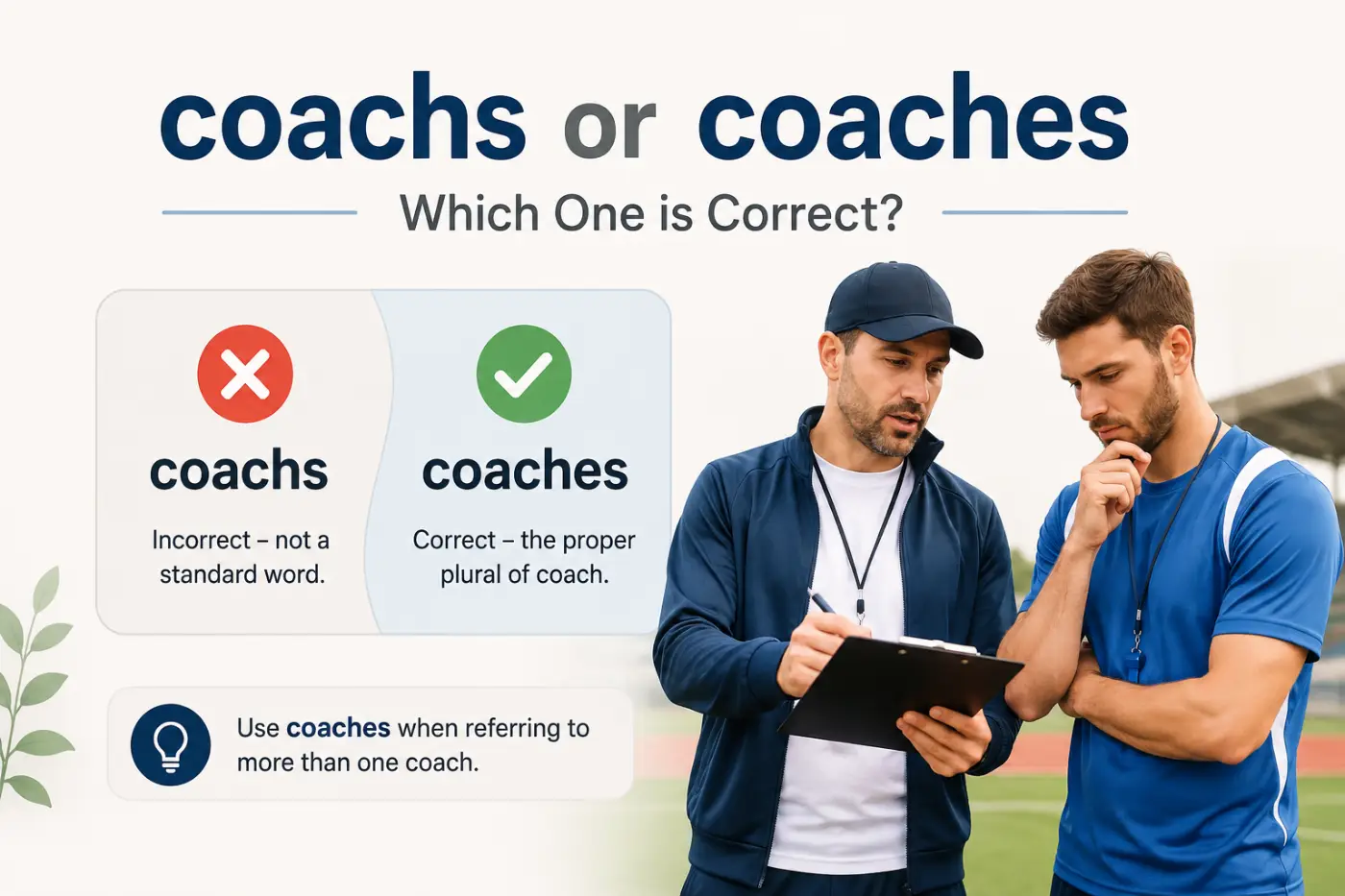 coachs or coaches

Which One is Correct?

coachs

Incorrect – not a standard word.

coaches

Correct – the proper plural of coach.

Use coaches when referring to more than one coach.